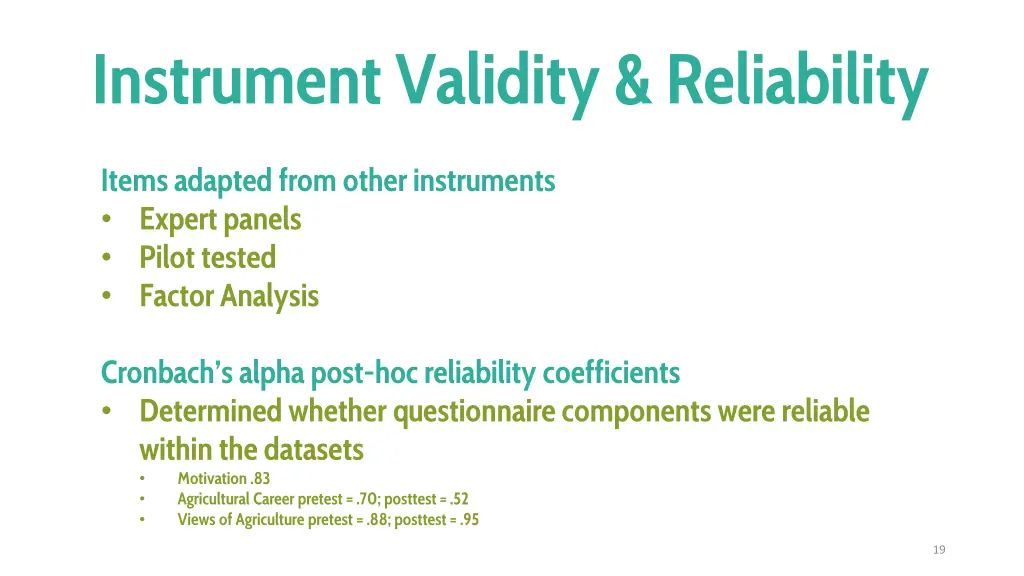 Instrument Validity & Reliability

Items adapted from other instruments
• Expert panels
• Pilot tested
• Factor Analysis

Cronbach's alpha post-hoc reliability coefficients
• Determined whether questionnaire components were reliable within the datasets
  • Motivation .83
  • Agricultural Career pretest = .70; posttest = .52
  • Views of Agriculture pretest = .88; posttest = .95

19